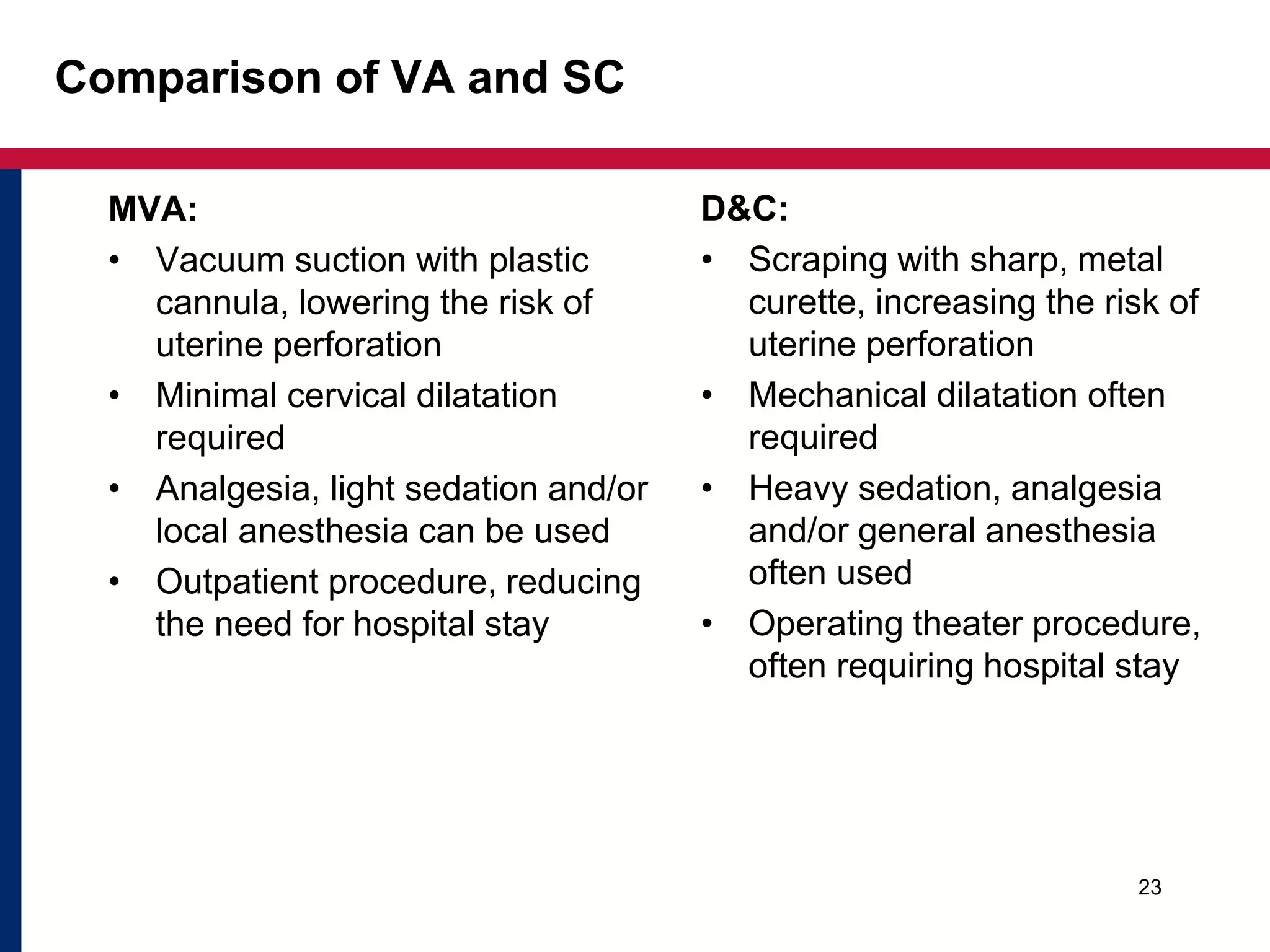 Comparison of VA and SC

MVA:
• Vacuum suction with plastic cannula, lowering the risk of uterine perforation
• Minimal cervical dilatation required
• Analgesia, light sedation and/or local anesthesia can be used
• Outpatient procedure, reducing the need for hospital stay

D&C:
• Scraping with sharp, metal curette, increasing the risk of uterine perforation
• Mechanical dilatation often required
• Heavy sedation, analgesia and/or general anesthesia often used
• Operating theater procedure, often requiring hospital stay

23